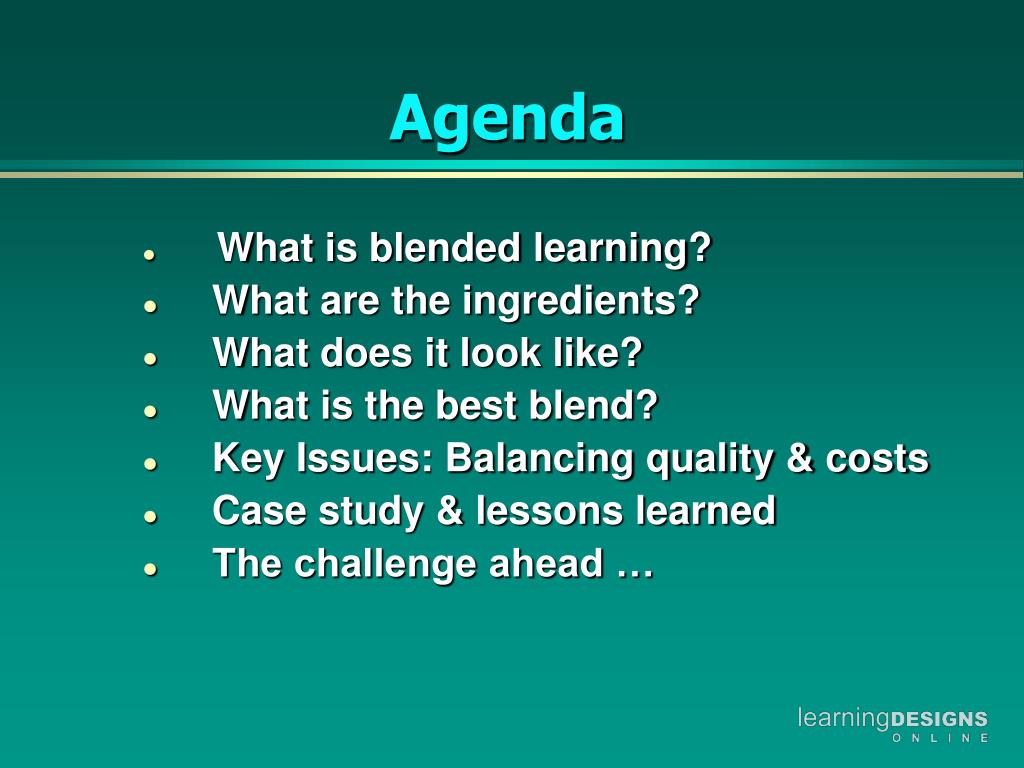 Agenda

- What is blended learning?
- What are the ingredients?
- What does it look like?
- What is the best blend?
- Key Issues: Balancing quality & costs
- Case study & lessons learned
- The challenge ahead …

learningDESIGNS
ONLINE